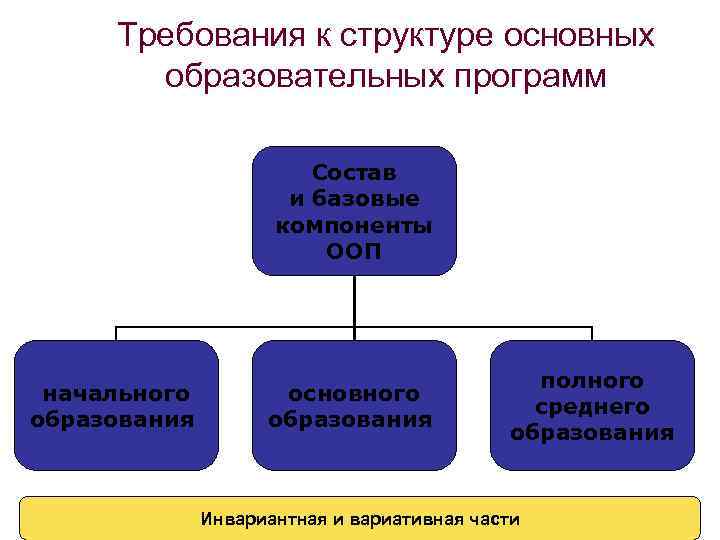 Требования к структуре основных образовательных программ

Состав и базовые компоненты ООП

начального образования

основного образования

полного среднего образования

Инвариантная и вариативная части